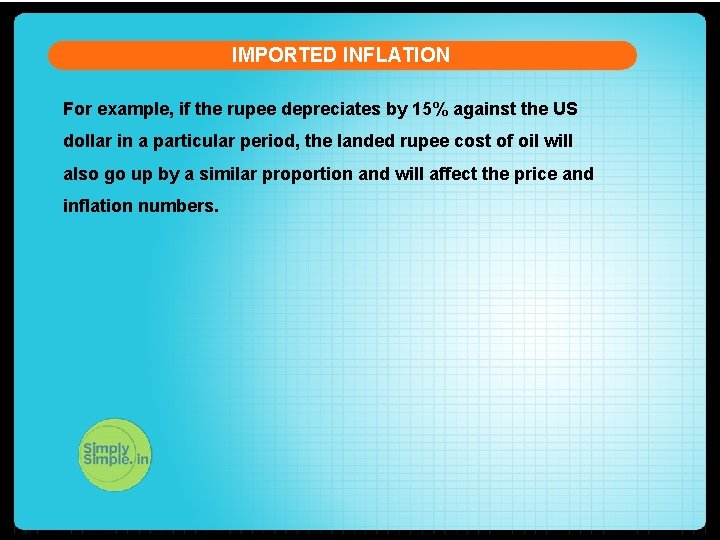 IMPORTED INFLATION

For example, if the rupee depreciates by 15% against the US dollar in a particular period, the landed rupee cost of oil will also go up by a similar proportion and will affect the price and inflation numbers.

Simply Simple.in